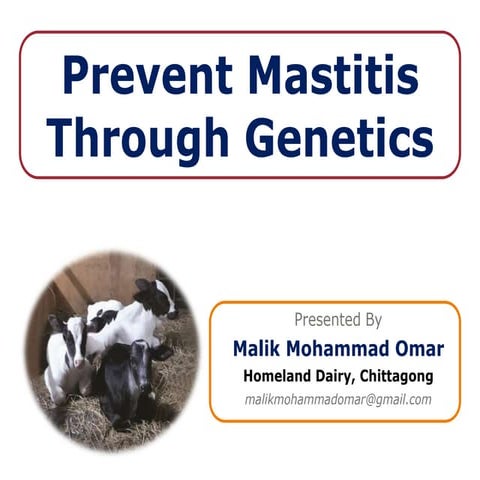 Prevent Mastitis Through Genetics

Presented By
Malik Mohammad Omar
Homeland Dairy, Chittagong
malikmohammadomar@gmail.com